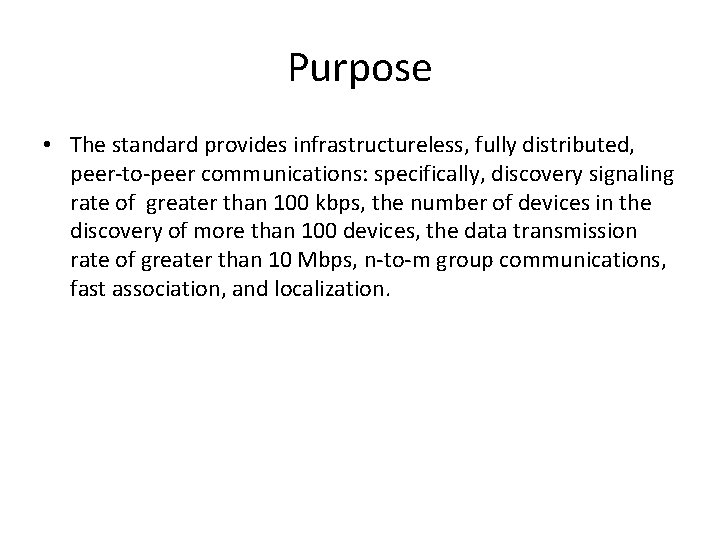 Purpose

• The standard provides infrastructureless, fully distributed, peer-to-peer communications: specifically, discovery signaling rate of greater than 100 kbps, the number of devices in the discovery of more than 100 devices, the data transmission rate of greater than 10 Mbps, n-to-m group communications, fast association, and localization.